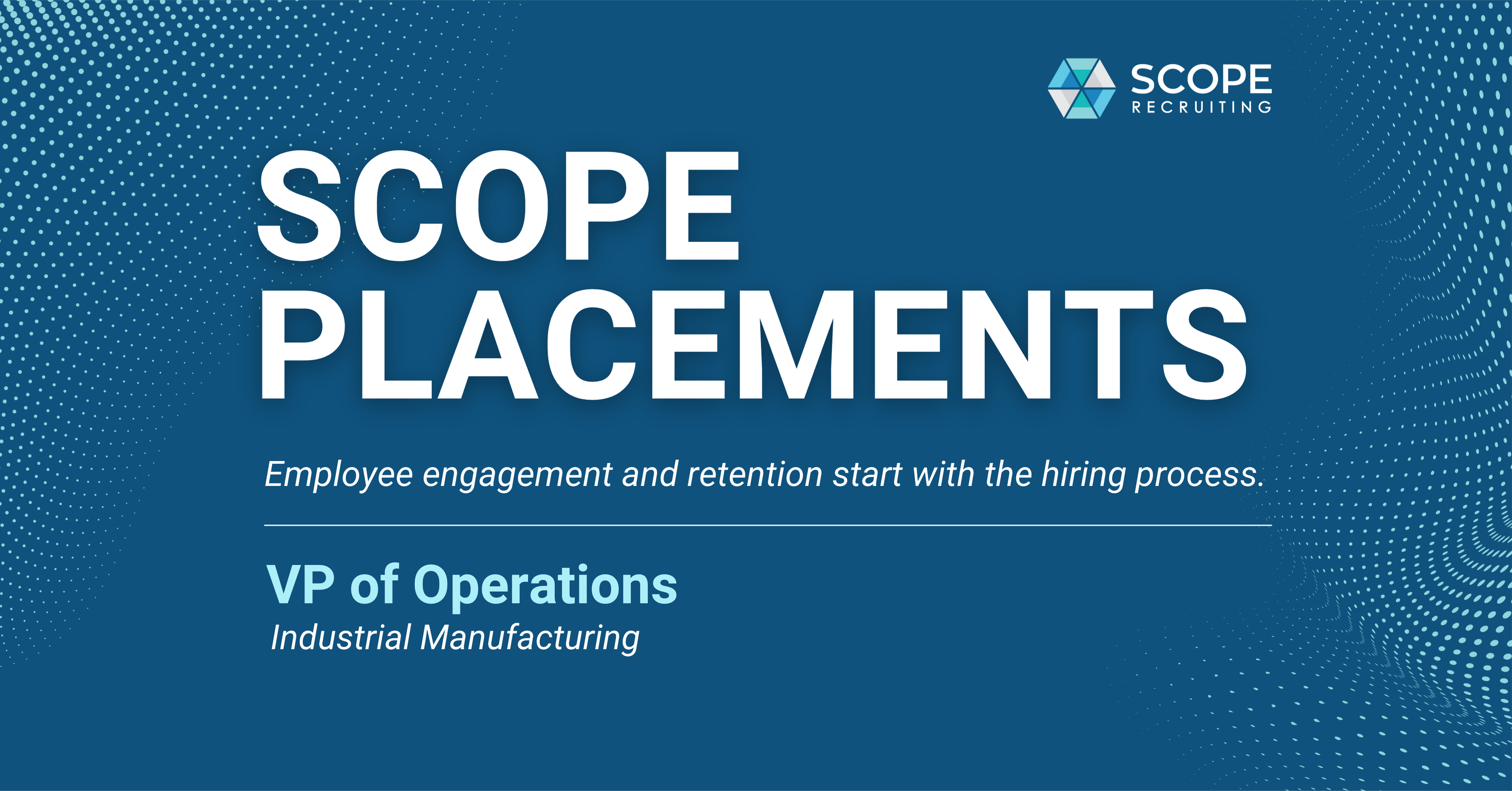 SCOPE
RECRUITING

SCOPE
PLACEMENTS

Employee engagement and retention start with the hiring process.

VP of Operations
Industrial Manufacturing